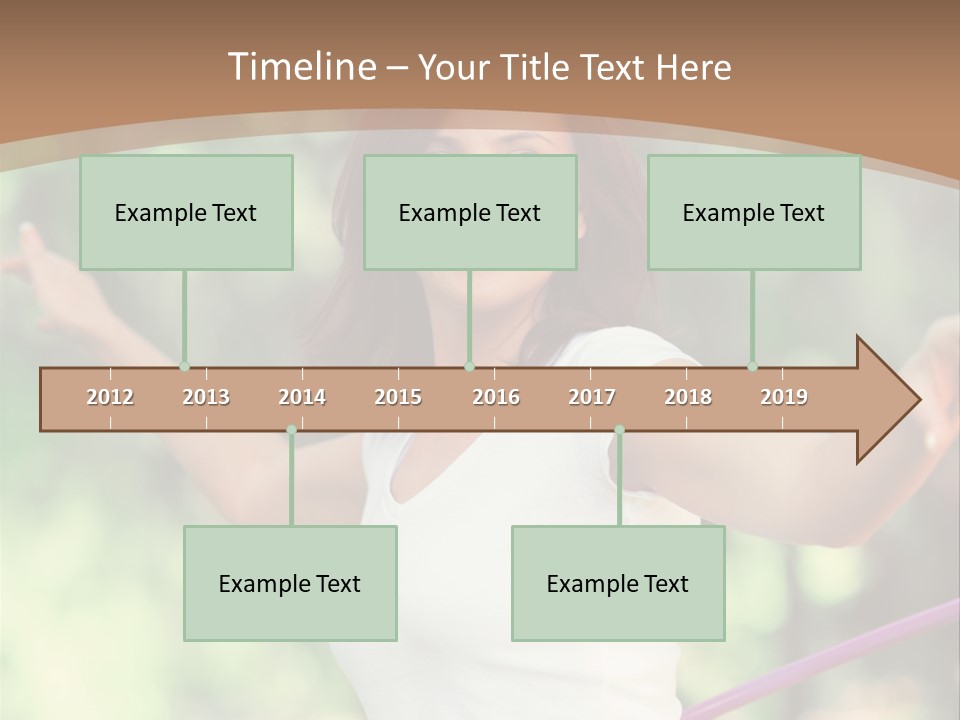 Timeline – Your Title Text Here

Example Text

Example Text

Example Text

2012 2013 2014 2015 2016 2017 2018 2019

Example Text

Example Text